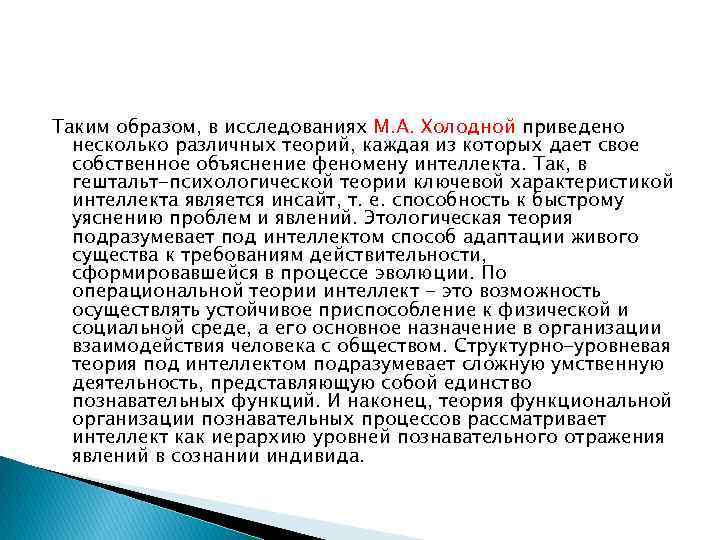 Таким образом, в исследованиях М.А. Холодной приведено несколько различных теорий, каждая из которых дает свое собственное объяснение феномену интеллекта. Так, в гештальт-психологической теории ключевой характеристикой интеллекта является инсайт, т. е. способность к быстрому уяснению проблем и явлений. Этологическая теория подразумевает под интеллектом способ адаптации живого существа к требованиям действительности, сформировавшейся в процессе эволюции. По операциональной теории интеллект - это возможность осуществлять устойчивое приспособление к физической и социальной среде, а его основное назначение в организации взаимодействия человека с обществом. Структурно-уровневая теория под интеллектом подразумевает сложную умственную деятельность, представляющую собой единство познавательных функций. И наконец, теория функциональной организации познавательных процессов рассматривает интеллект как иерархию уровней познавательного отражения явлений в сознании индивида.